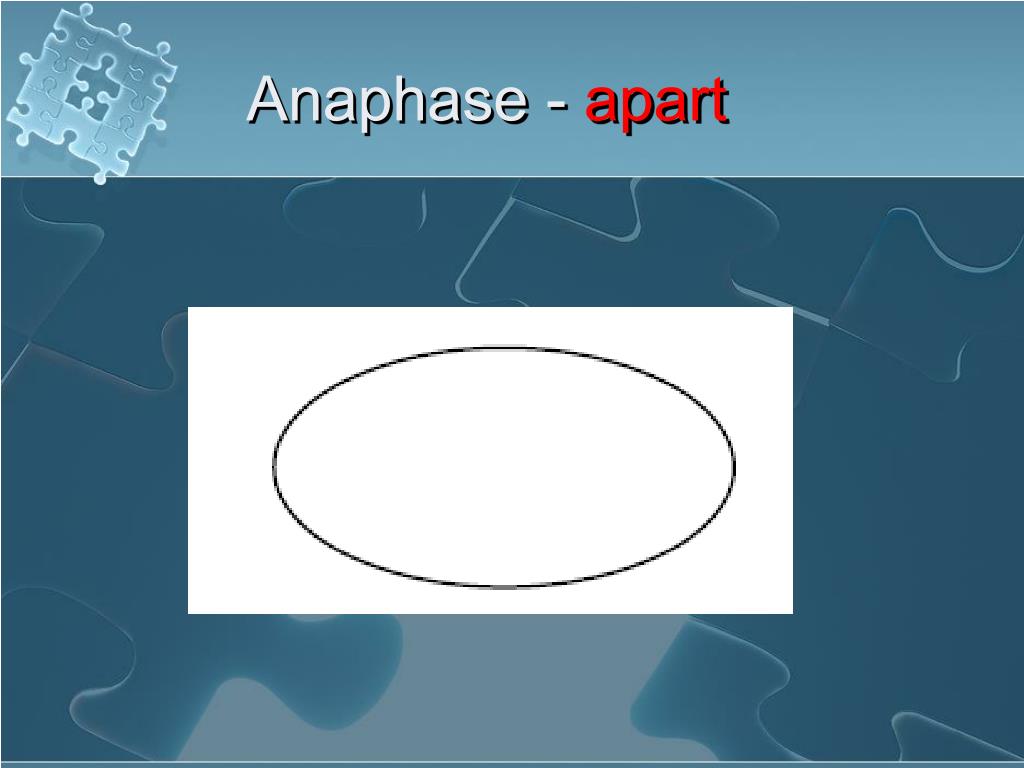 Anaphase - apart